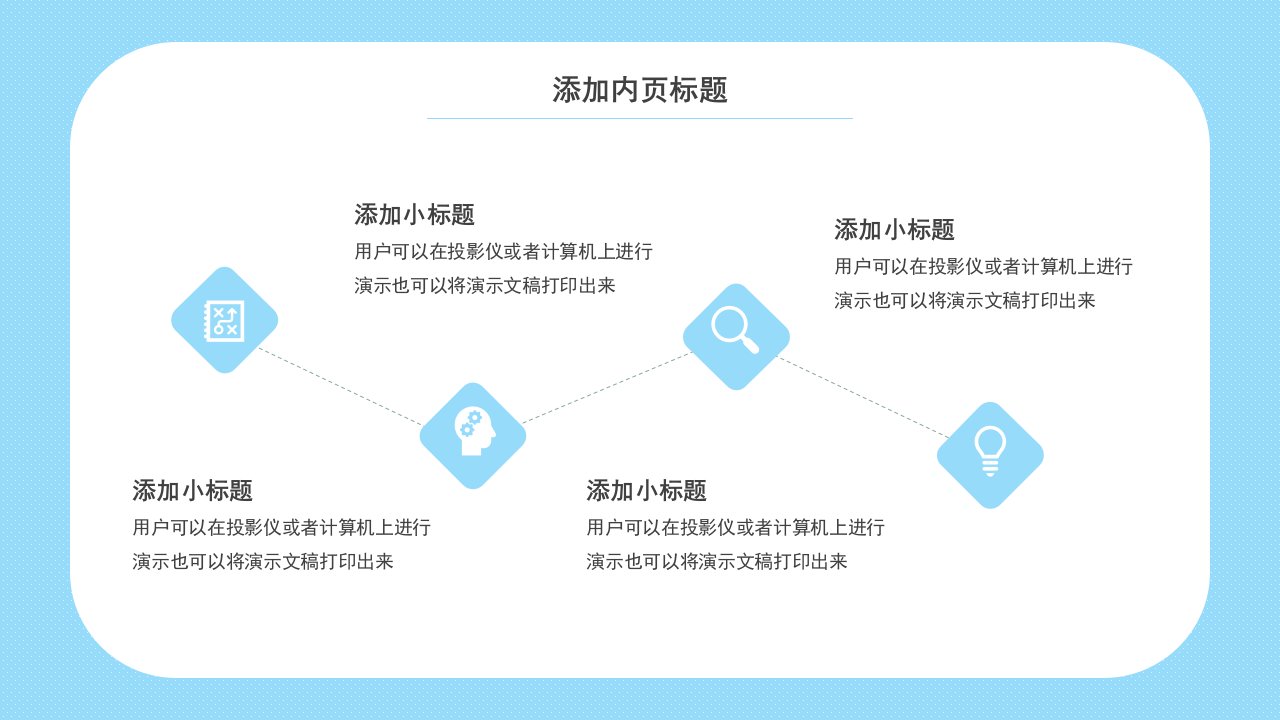 添加内页标题

添加小标题
用户可以在投影仪或者计算机上进行演示也可以将演示文稿打印出来

添加小标题
用户可以在投影仪或者计算机上进行演示也可以将演示文稿打印出来

添加小标题
用户可以在投影仪或者计算机上进行演示也可以将演示文稿打印出来

添加小标题
用户可以在投影仪或者计算机上进行演示也可以将演示文稿打印出来